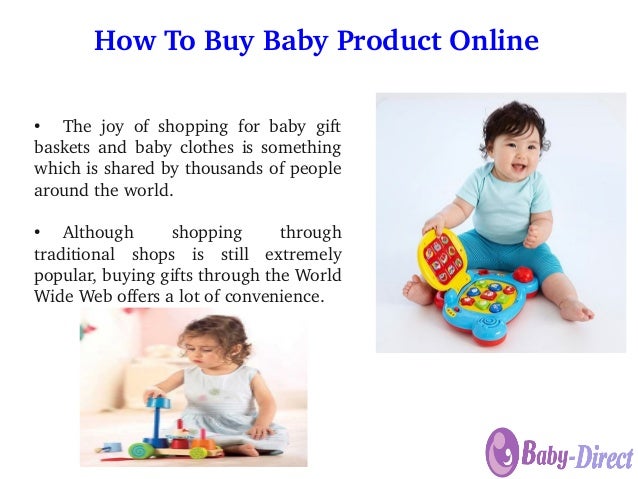 How To Buy Baby Product Online

• The joy of shopping for baby gift baskets and baby clothes is something which is shared by thousands of people around the world.

• Although shopping through traditional shops is still extremely popular, buying gifts through the World Wide Web offers a lot of convenience.

Baby-Direct